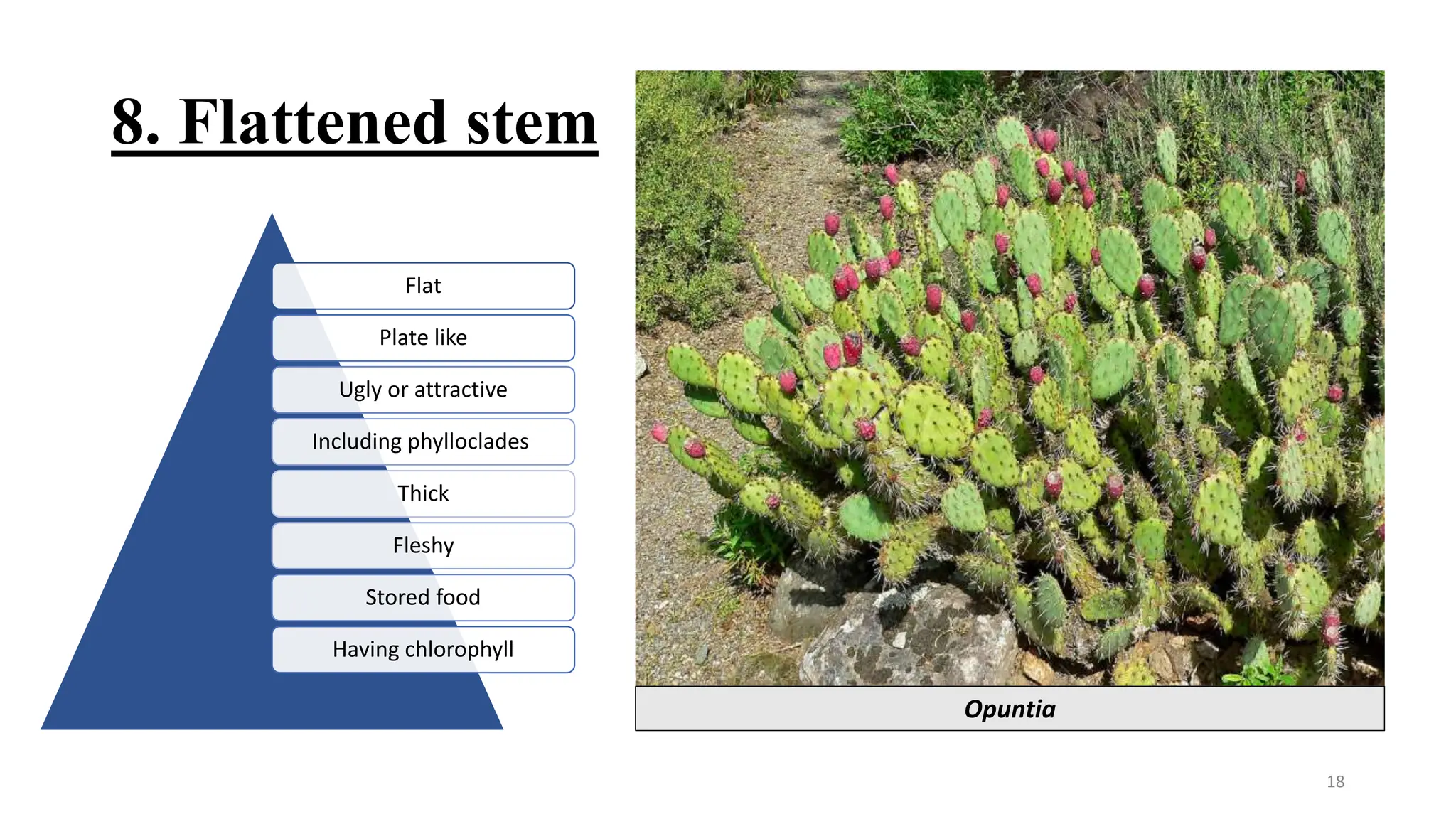 8. Flattened stem

Flat

Plate like

Ugly or attractive

Including phylloclades

Thick

Fleshy

Stored food

Having chlorophyll

Opuntia

18